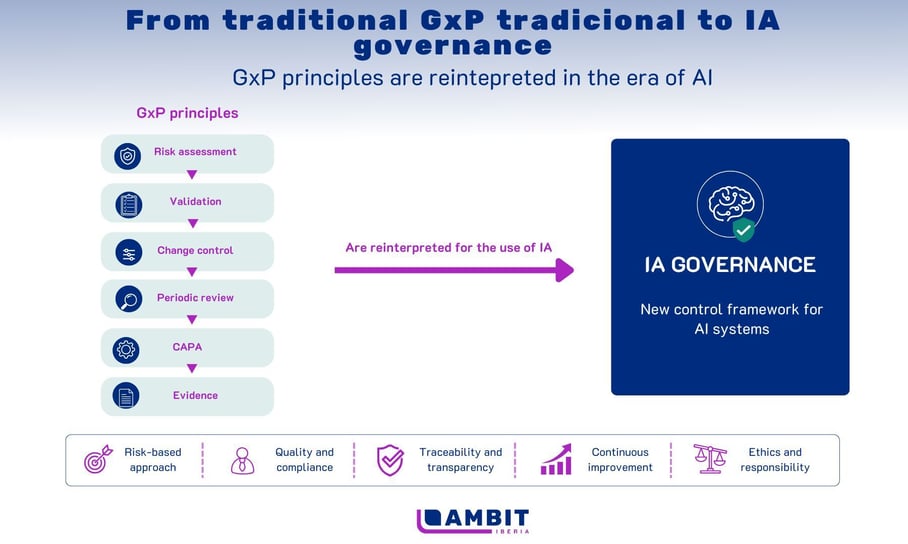 From traditional GxP tradicional to IA governance

GxP principles are reintepreted in the era of AI

GxP principles

Risk assessment

Validation

Change control

Periodic review

CAPA

Evidence

Are reinterpreted for the use of IA

IA GOVERNANCE

New control framework for AI systems

Risk-based approach

Quality and compliance

Traceability and transparency

Continuous improvement

Ethics and responsibility

AMBIT IBERIA